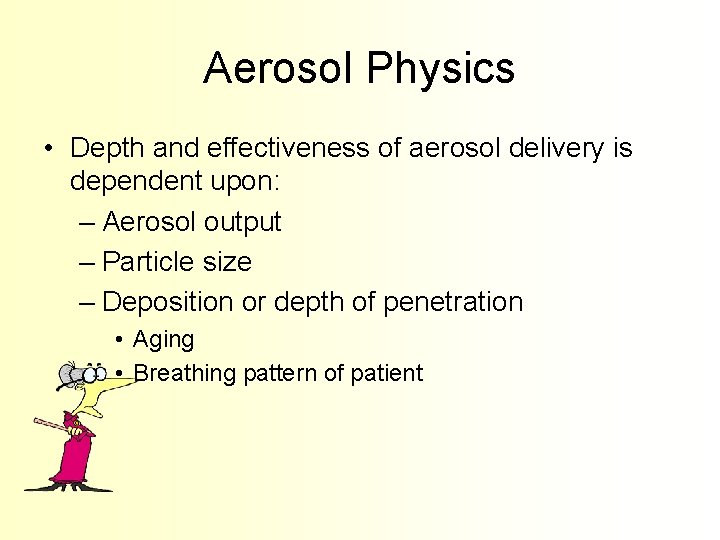 Aerosol Physics

• Depth and effectiveness of aerosol delivery is dependent upon:
– Aerosol output
– Particle size
– Deposition or depth of penetration
• Aging
• Breathing pattern of patient